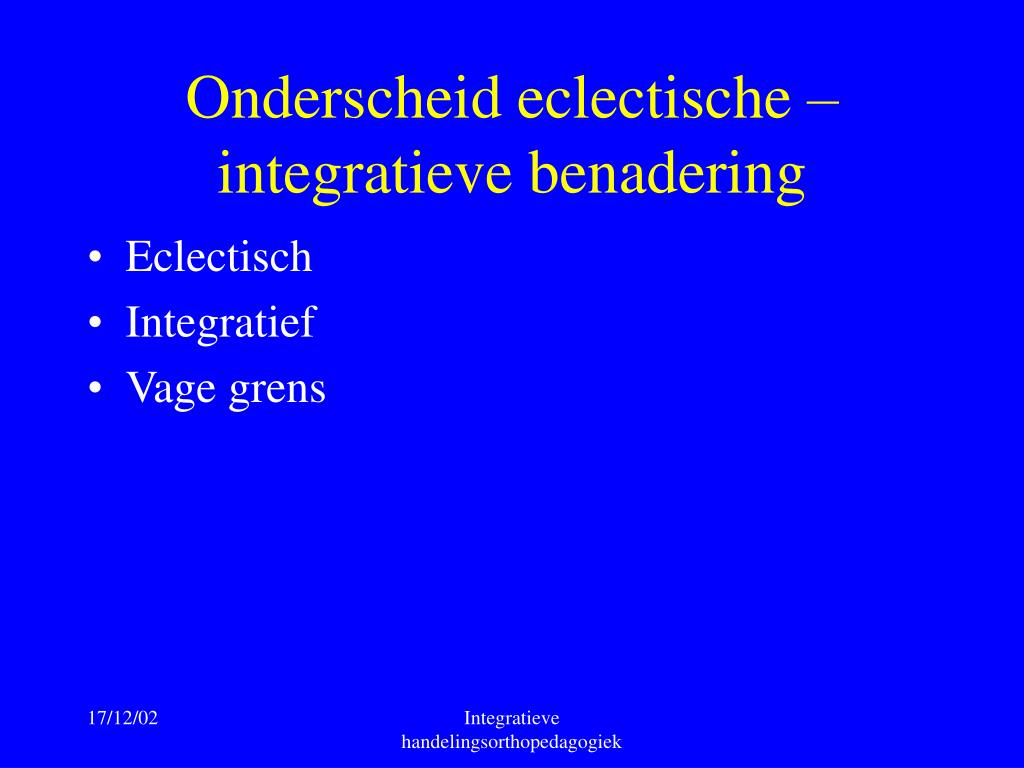 Onderscheid eclectische – integratieve benadering

• Eclectisch
• Integratief
• Vage grens

17/12/02

Integratieve handelingsorthopedagogiek